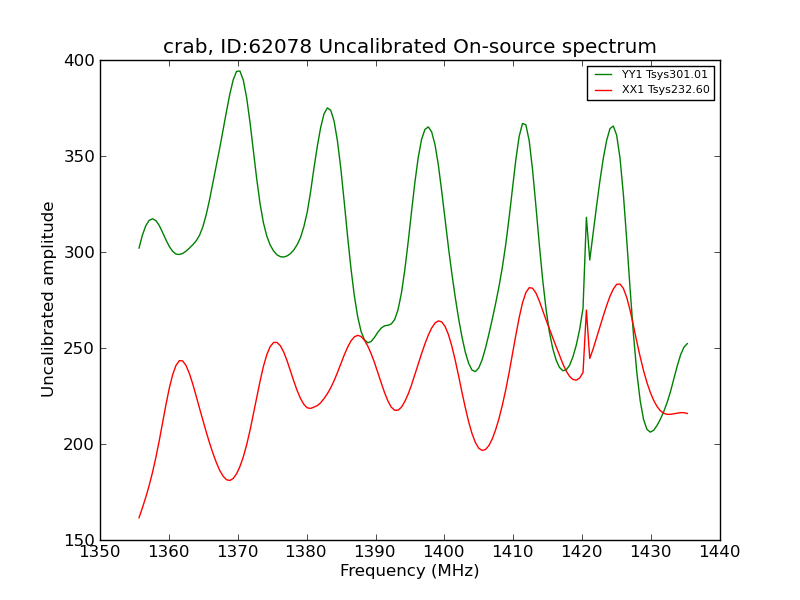 crab, ID:62078 Uncalibrated On-source spectrum

YY1 Tsys301.01
XX1 Tsys232.60

Uncalibrated amplitude

400
350
300
250
200
150

1350 1360 1370 1380 1390 1400 1410 1420 1430 1440

Frequency (MHz)